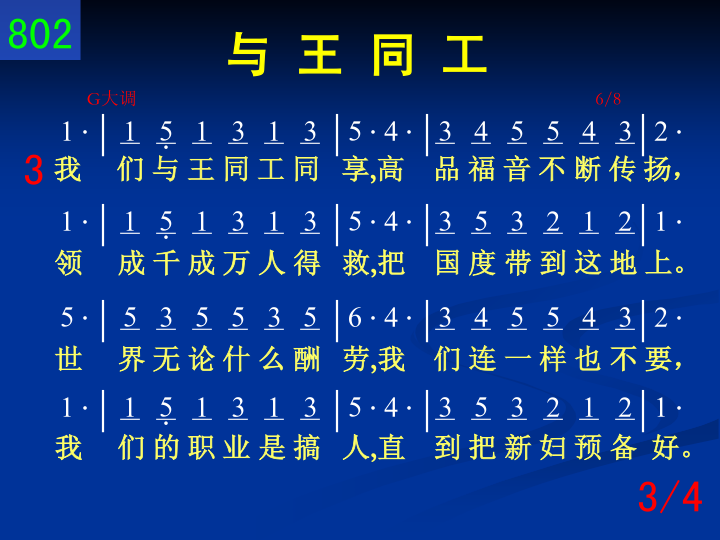 802

与 王 同 工

G大调 6/8

1· | 1 5 1 3 1 3 | 5· 4· | 3 4 5 5 4 3 | 2·
3 我 们与王同工同 享,高 品福音不断传扬,

1· | 1 5 1 3 1 3 | 5· 4· | 3 5 3 2 1 2 | 1·
领 成千成万人得 救,把 国度带到这地上。

5· | 5 3 5 5 3 5 | 6· 4· | 3 4 5 5 4 3 | 2·
世 界无论什么酬 劳,我 们连一样也不要,

1· | 1 5 1 3 1 3 | 5· 4· | 3 5 3 2 1 2 | 1·
我 们的职业是搞 人,直 到把新妇预备 好。

3/4